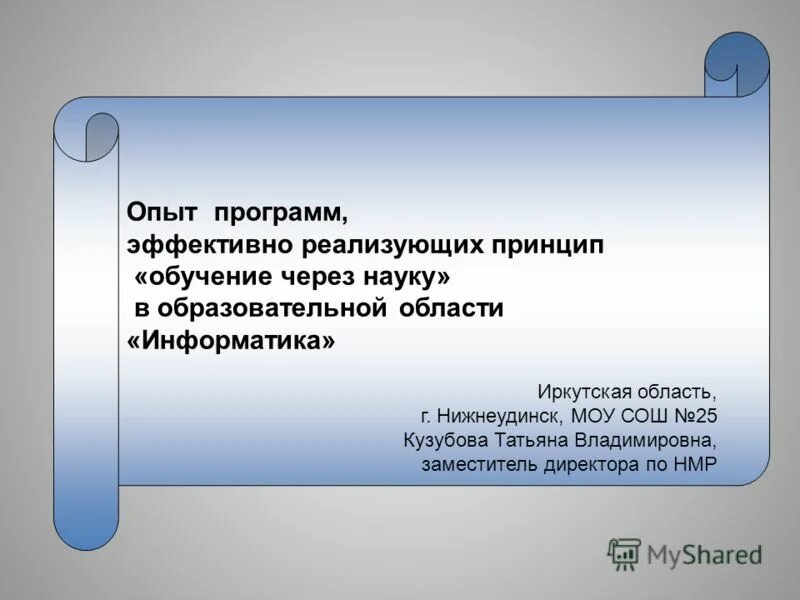 Опыт программ,
эффективно реализующих принцип
«обучение через науку»
в образовательной области
«Информатика»

Иркутская область,
г. Нижнеудинск, МОУ СОШ №25
Кузубова Татьяна Владимировна,
заместитель директора по НМР

MyShared